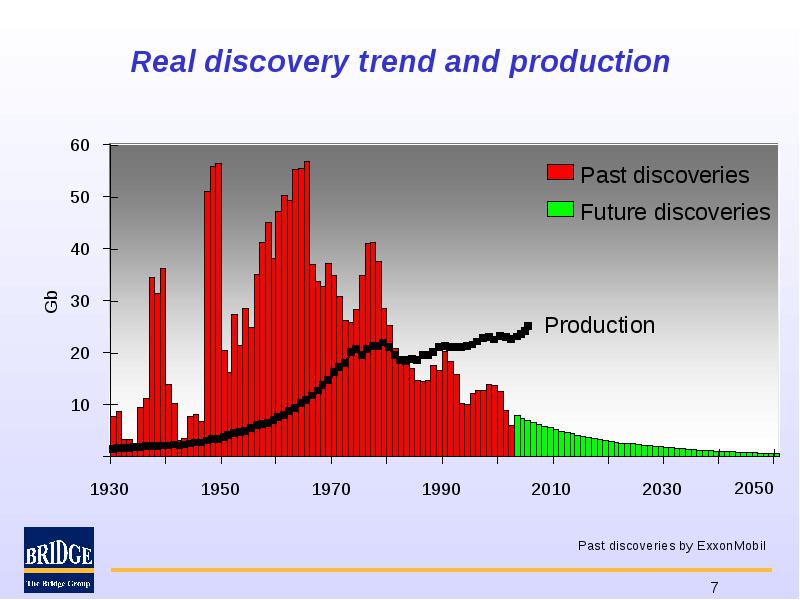 Real discovery trend and production

60
50
40
30
20
10

Gb

Past discoveries
Future discoveries

Production

1930 1950 1970 1990 2010 2030 2050

BRIDGE
The Bridge Group

Past discoveries by ExxonMobil

7